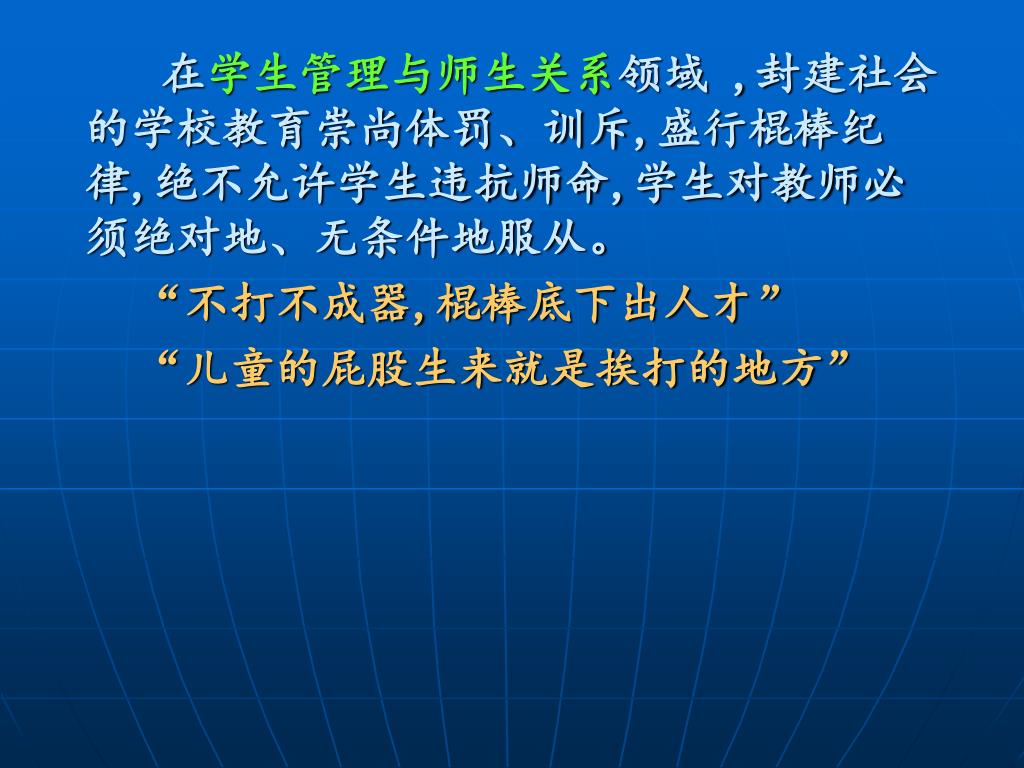 在学生管理与师生关系领域 ，封建社会的学校教育崇尚体罚、训斥，盛行棍棒纪律，绝不允许学生违抗师命，学生对教师必须绝对地、无条件地服从。

“不打不成器，棍棒底下出人才”

“儿童的屁股生来就是挨打的地方”